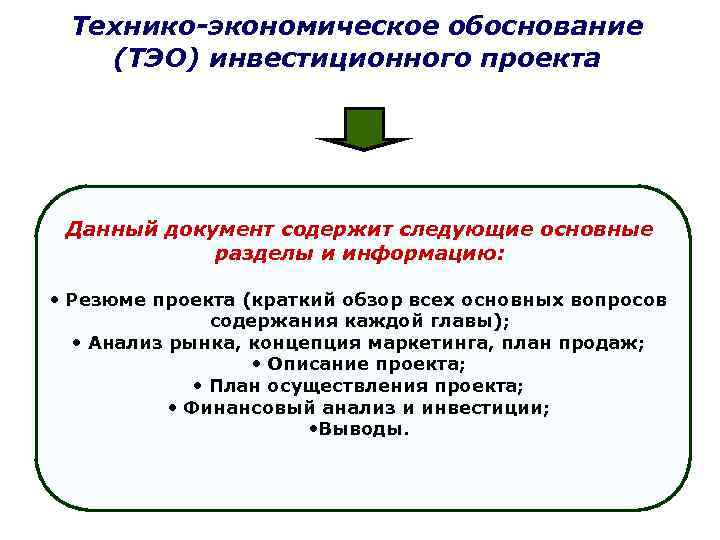 Технико-экономическое обоснование (ТЭО) инвестиционного проекта

Данный документ содержит следующие основные разделы и информацию:

• Резюме проекта (краткий обзор всех основных вопросов содержания каждой главы);
• Анализ рынка, концепция маркетинга, план продаж;
• Описание проекта;
• План осуществления проекта;
• Финансовый анализ и инвестиции;
•Выводы.